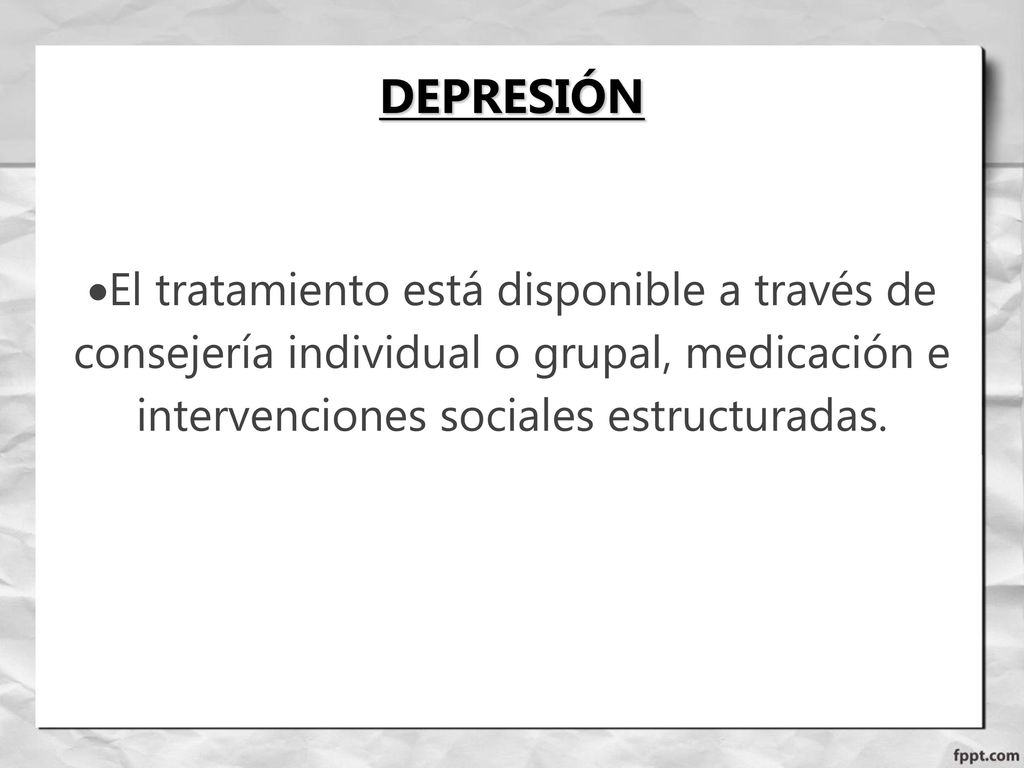 DEPRESIÓN

•El tratamiento está disponible a través de consejería individual o grupal, medicación e intervenciones sociales estructuradas.

fppt.com